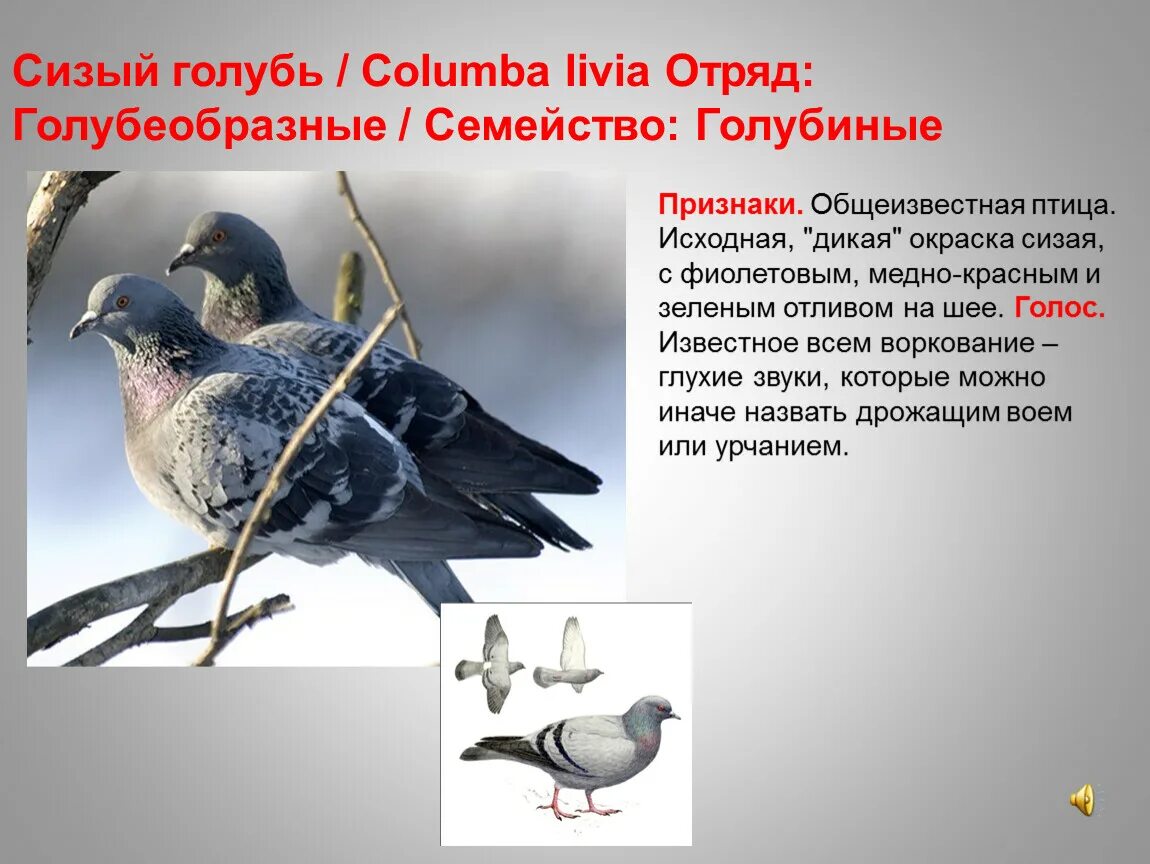 Сизый голубь / Columba livia Отряд: Голубеобразные / Семейство: Голубиные

Признаки. Общеизвестная птица. Исходная, "дикая" окраска сизая, с фиолетовым, медно-красным и зеленым отливом на шее. Голос. Известное всем воркование – глухие звуки, которые можно иначе назвать дрожащим воем или урчанием.